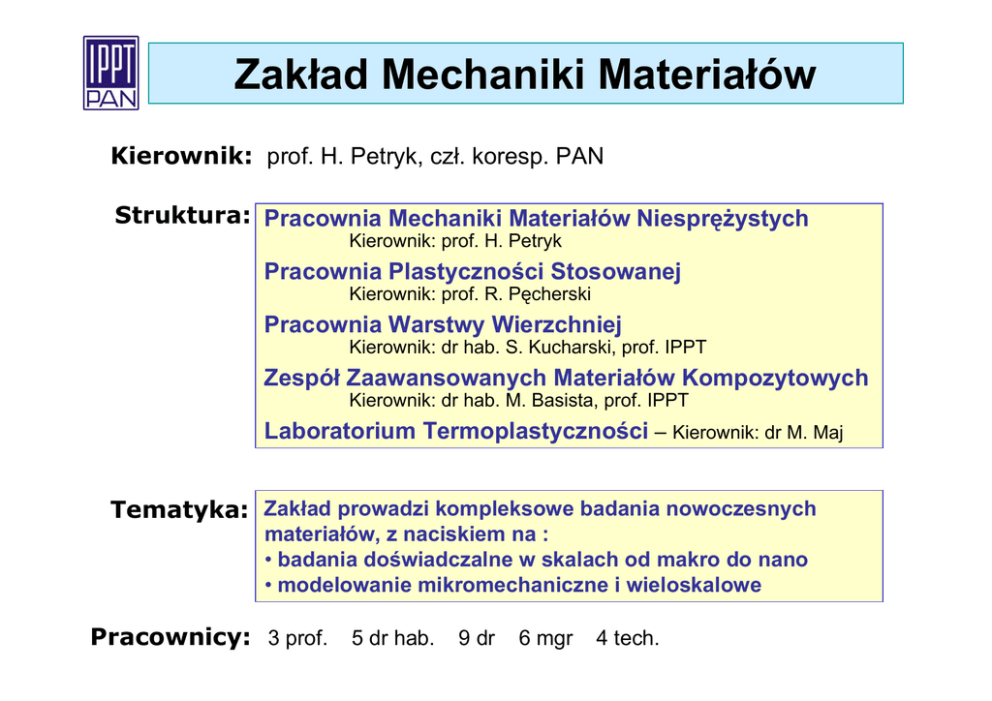 IPPT PAN

Zakład Mechaniki Materiałów

Kierownik: prof. H. Petryk, czł. koresp. PAN

Struktura: Pracownia Mechaniki Materiałów Niesprężystych
Kierownik: prof. H. Petryk

Pracownia Plastyczności Stosowanej
Kierownik: prof. R. Pęcherski

Pracownia Warstwy Wierzchniej
Kierownik: dr hab. S. Kucharski, prof. IPPT

Zespół Zaawansowanych Materiałów Kompozytowych
Kierownik: dr hab. M. Basista, prof. IPPT

Laboratorium Termoplastyczności – Kierownik: dr M. Maj

Tematyka: Zakład prowadzi kompleksowe badania nowoczesnych materiałów, z naciskiem na :
• badania doświadczalne w skalach od makro do nano
• modelowanie mikromechaniczne i wieloskalowe

Pracownicy: 3 prof. 5 dr hab. 9 dr 6 mgr 4 tech.